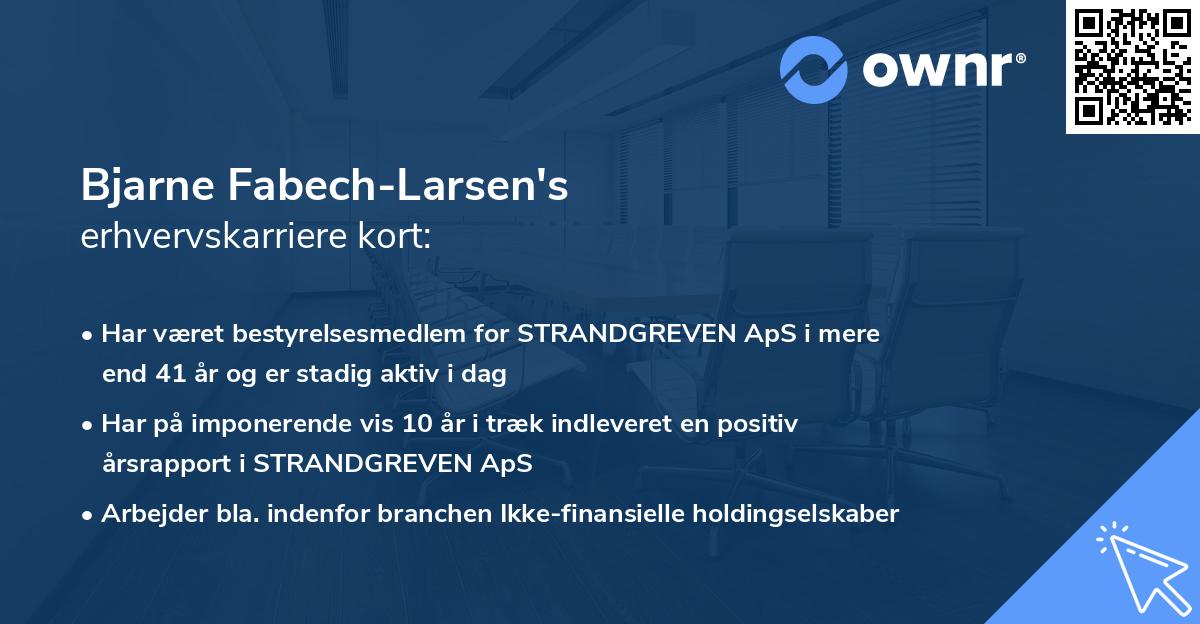 ownr®

Bjarne Fabech-Larsen's
erhvervskarriere kort:

• Har været bestyrelsesmedlem for STRANDGREVEN ApS i mere end 41 år og er stadig aktiv i dag

• Har på imponerende vis 10 år i træk indleveret en positiv årsrapport i STRANDGREVEN ApS

• Arbejder bla. indenfor branchen Ikke-finansielle holdingselskaber